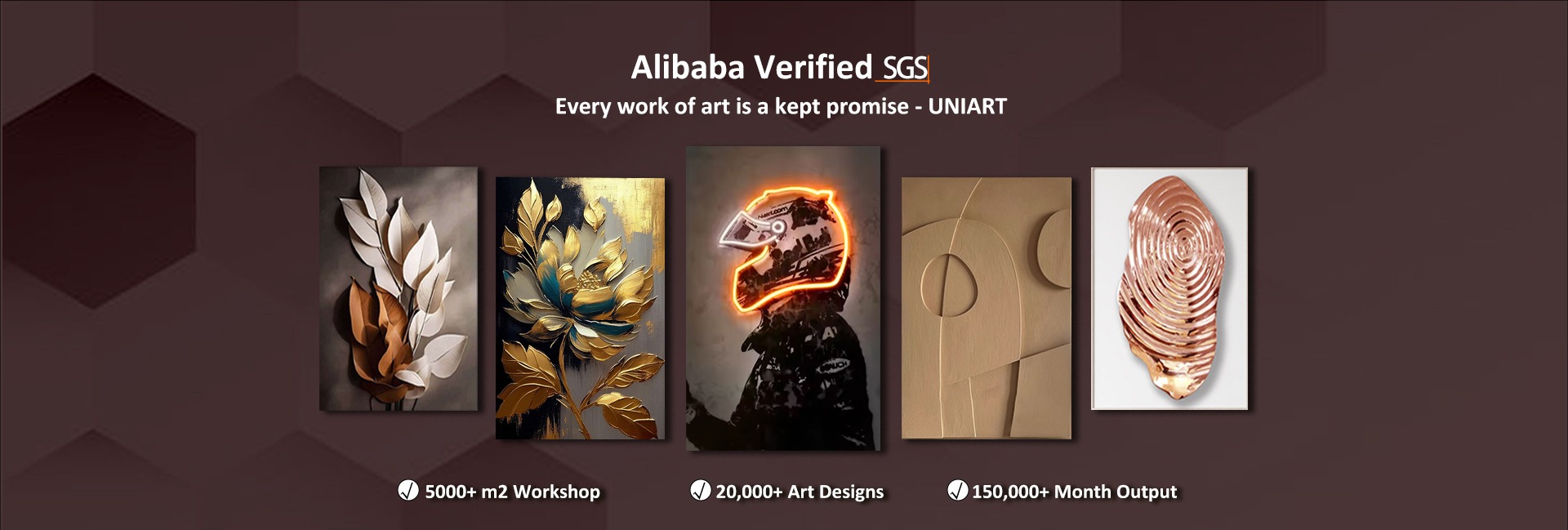 Alibaba Verified SGS
Every work of art is a kept promise - UNIART

5000+ m2 Workshop
20,000+ Art Designs
150,000+ Month Output